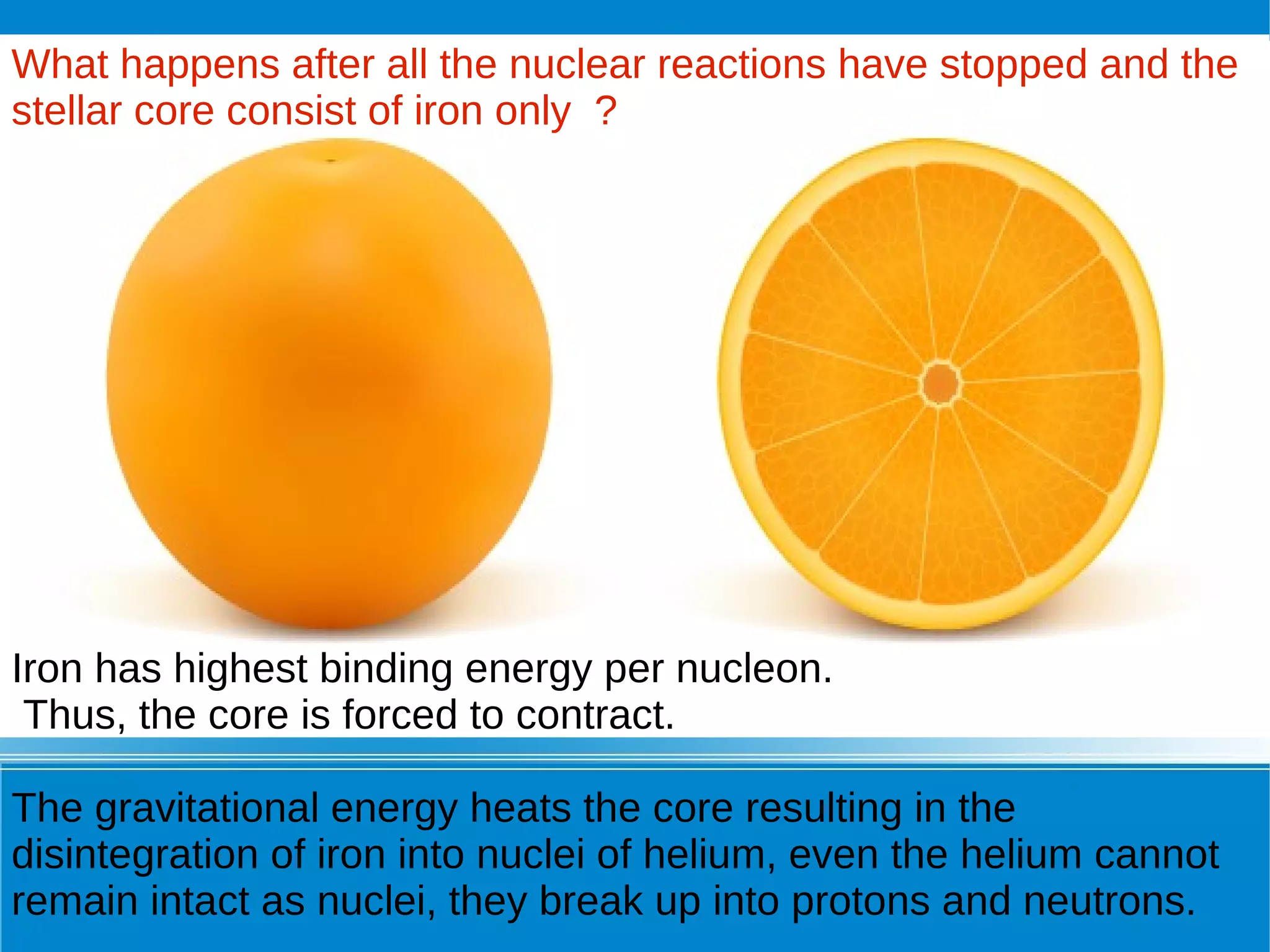 What happens after all the nuclear reactions have stopped and the stellar core consist of iron only ?

Iron has highest binding energy per nucleon.
Thus, the core is forced to contract.

The gravitational energy heats the core resulting in the disintegration of iron into nuclei of helium, even the helium cannot remain intact as nuclei, they break up into protons and neutrons.